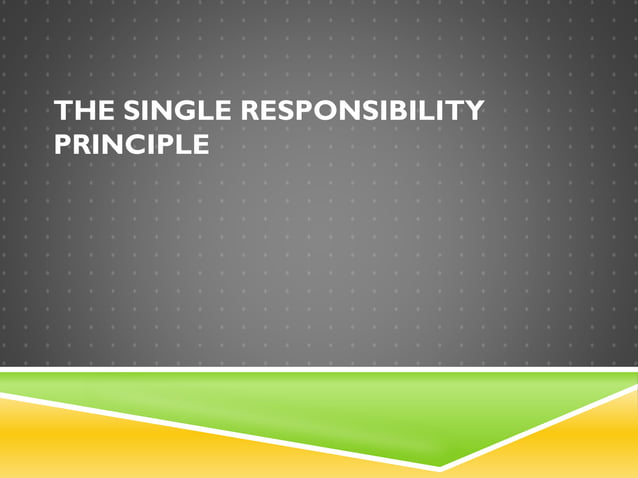 THE SINGLE RESPONSIBILITY PRINCIPLE